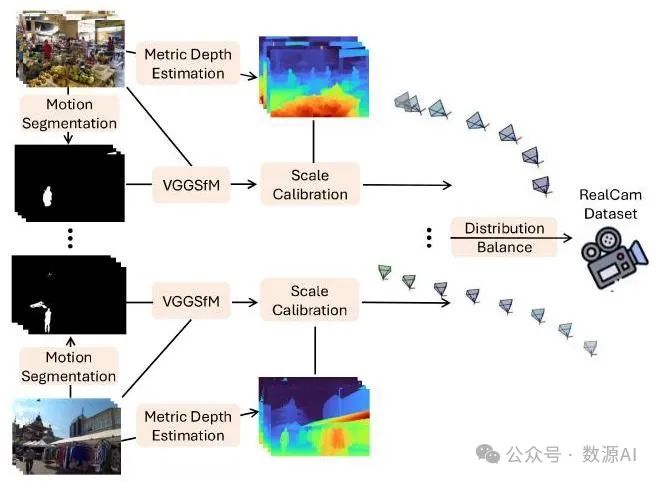 Metric Depth Estimation

Motion Segmentation

VGGSfM

Scale Calibration

RealCam Dataset

Distribution Balance

VGGSfM

Scale Calibration

Motion Segmentation

Metric Depth Estimation

公众号 · 数源AI